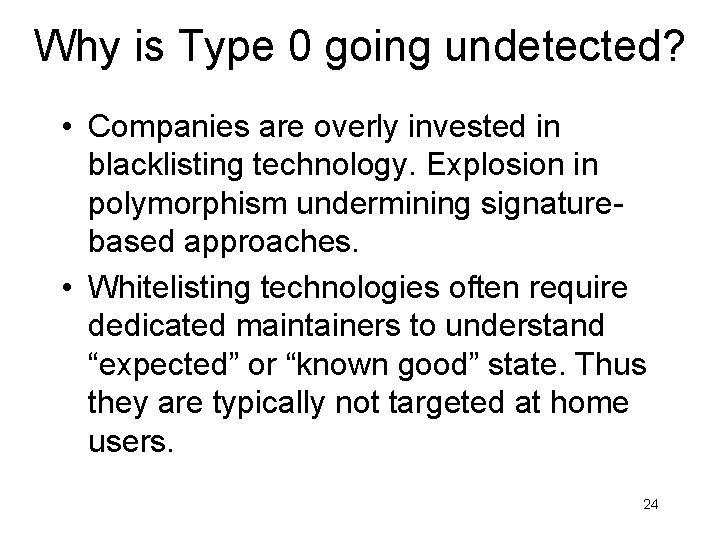 Why is Type 0 going undetected?

• Companies are overly invested in blacklisting technology. Explosion in polymorphism undermining signature-based approaches.

• Whitelisting technologies often require dedicated maintainers to understand “expected” or “known good” state. Thus they are typically not targeted at home users.

24